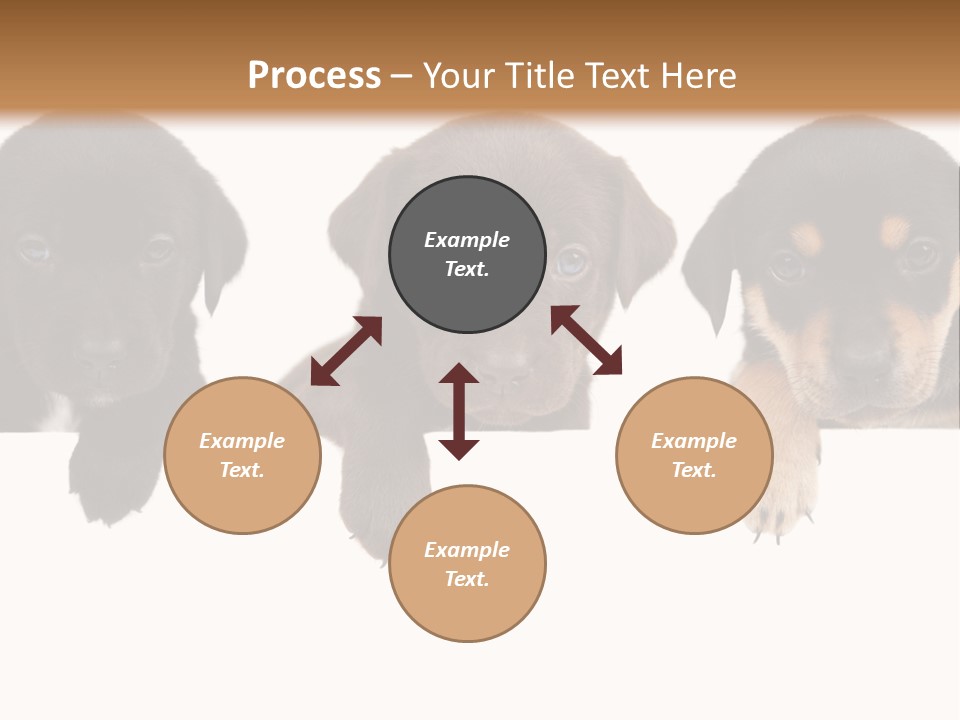 Process – Your Title Text Here

Example Text.

Example Text.

Example Text.

Example Text.